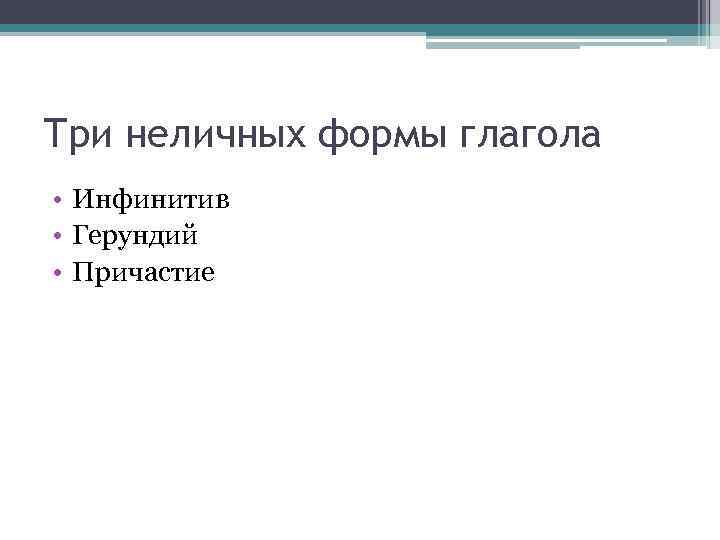 Три неличных формы глагола

• Инфинитив
• Герундий
• Причастие